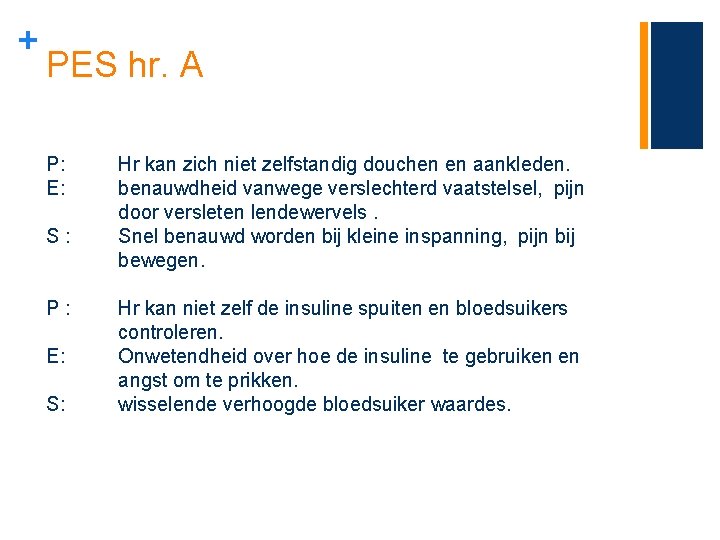 +
PES hr. A

P: Hr kan zich niet zelfstandig douchen en aankleden.
E: benauwdheid vanwege verslechterd vaatstelsel, pijn door versleten lendewervels .
S : Snel benauwd worden bij kleine inspanning, pijn bij bewegen.

P : Hr kan niet zelf de insuline spuiten en bloedsuikers controleren.
E: Onwetendheid over hoe de insuline te gebruiken en angst om te prikken.
S: wisselende verhoogde bloedsuiker waardes.